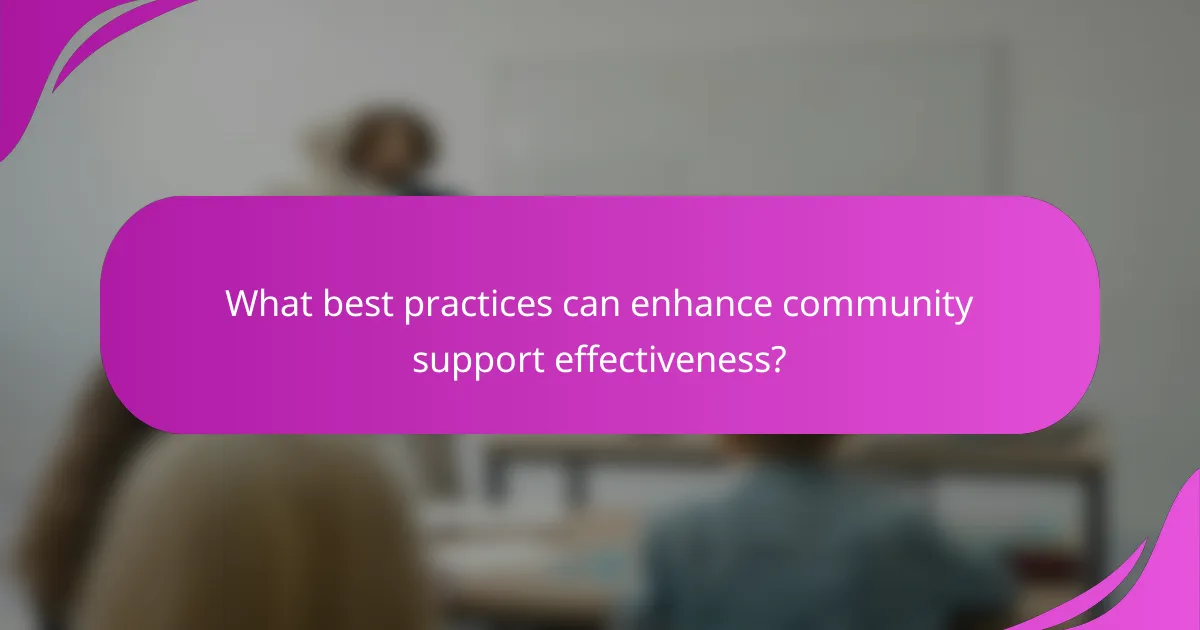 What best practices can enhance community support effectiveness?